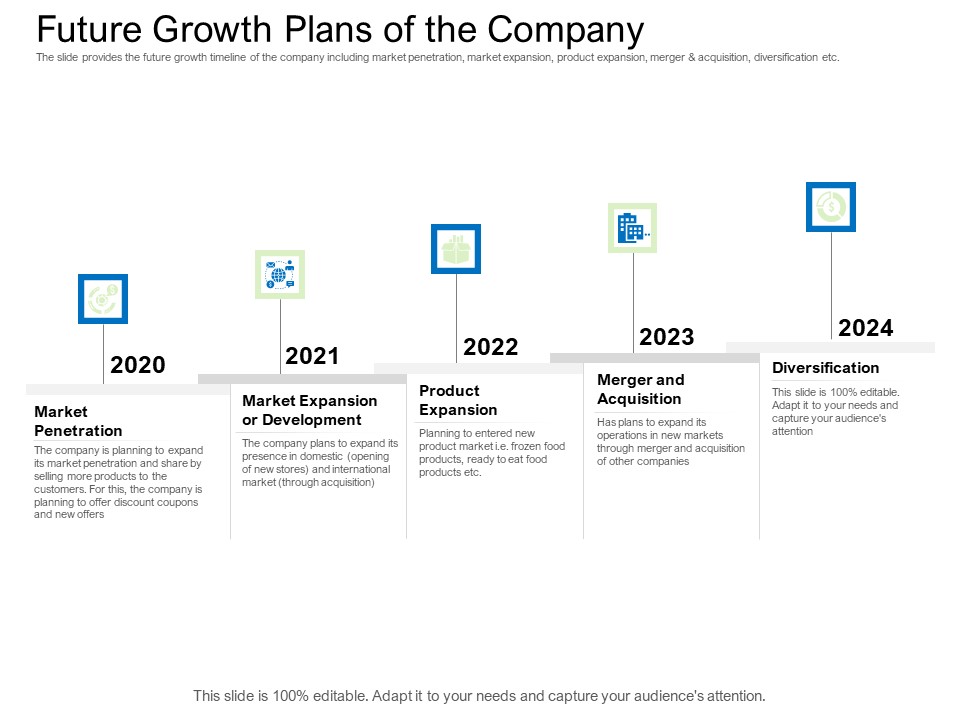 Future Growth Plans of the Company

The slide provides the future growth timeline of the company including market penetration, market expansion, product expansion, merger & acquisition, diversification etc.

2020

Market Penetration

The company is planning to expand its market penetration and share by selling more products to the customers. For this, the company is planning to offer discount coupons and new offers

2021

Market Expansion or Development

The company plans to expand its presence in domestic (opening of new stores) and international market (through acquisition)

2022

Product Expansion

Planning to entered new product market i.e. frozen food products, ready to eat food products etc.

2023

Merger and Acquisition

Has plans to expand its operations in new markets through merger and acquisition of other companies

2024

Diversification

This slide is 100% editable. Adapt it to your needs and capture your audience's attention

This slide is 100% editable. Adapt it to your needs and capture your audience's attention.